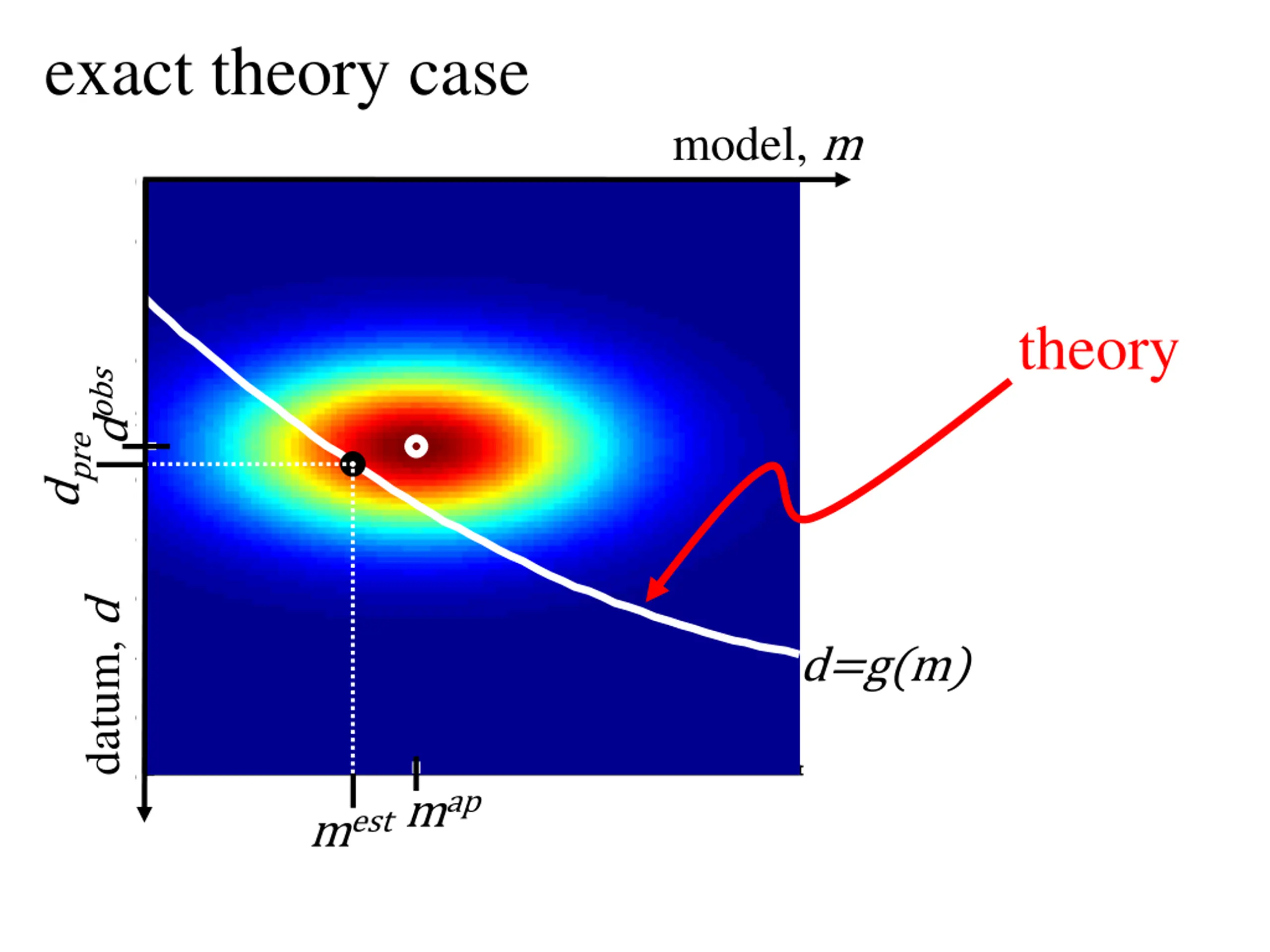 exact theory case

model, $m$

theory

$d_{pre}$ $d^{obs}$

datum, $d$

$d=g(m)$

$m^{est}$ $m^{ap}$